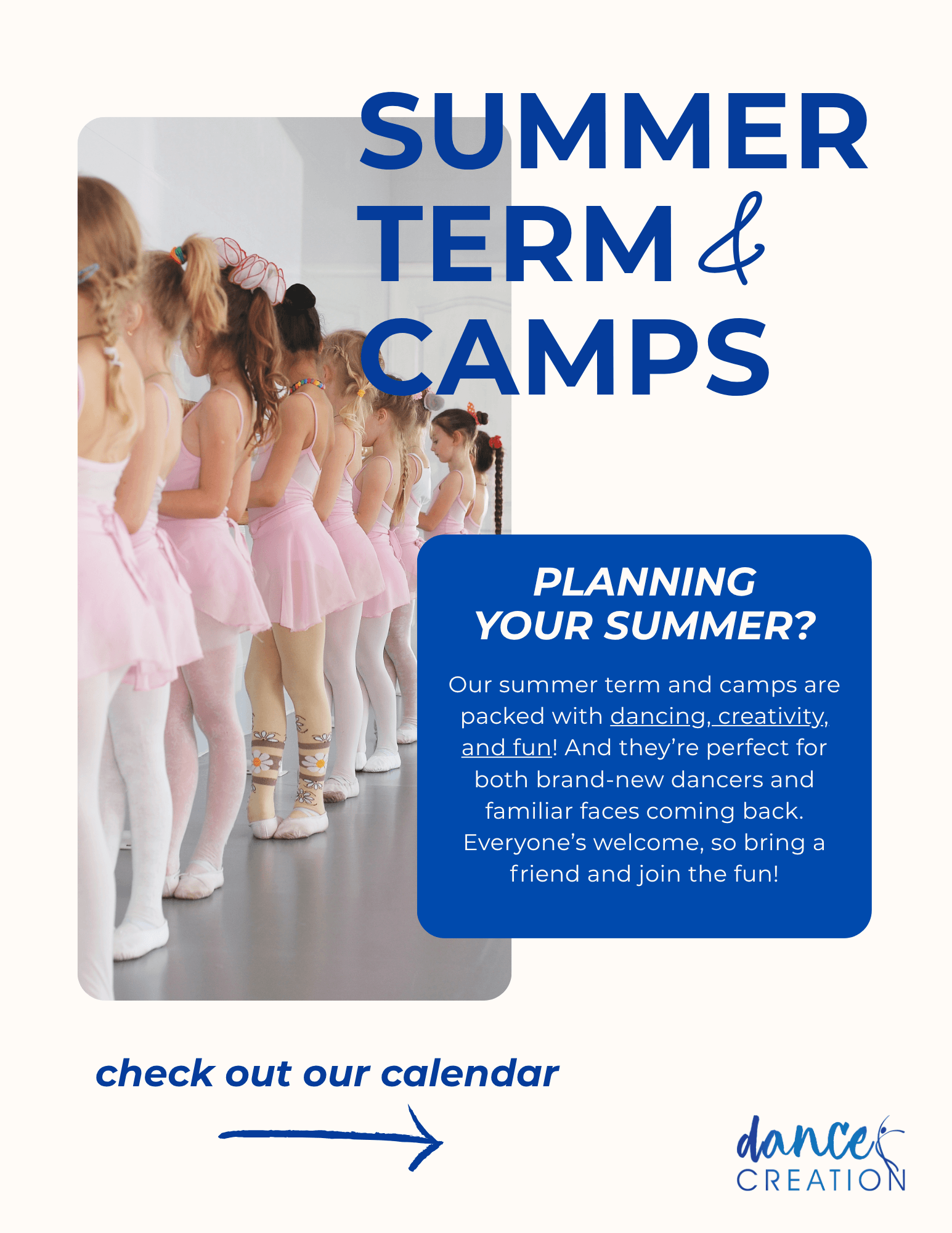 SUMMER TERM & CAMPS

PLANNING YOUR SUMMER?

Our summer term and camps are packed with dancing, creativity, and fun! And they're perfect for both brand-new dancers and familiar faces coming back. Everyone's welcome, so bring a friend and join the fun!

check out our calendar

dance CREATION